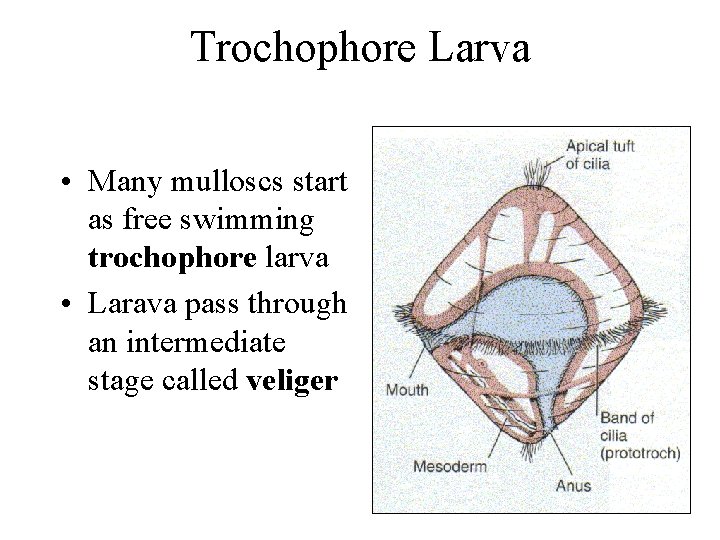 Trochophore Larva

• Many mulloscs start as free swimming **trochophore** larva
• Larava pass through an intermediate stage called **veliger**

Apical tuft of cilia
Mouth
Band of cilia (prototroch)
Mesoderm
Anus